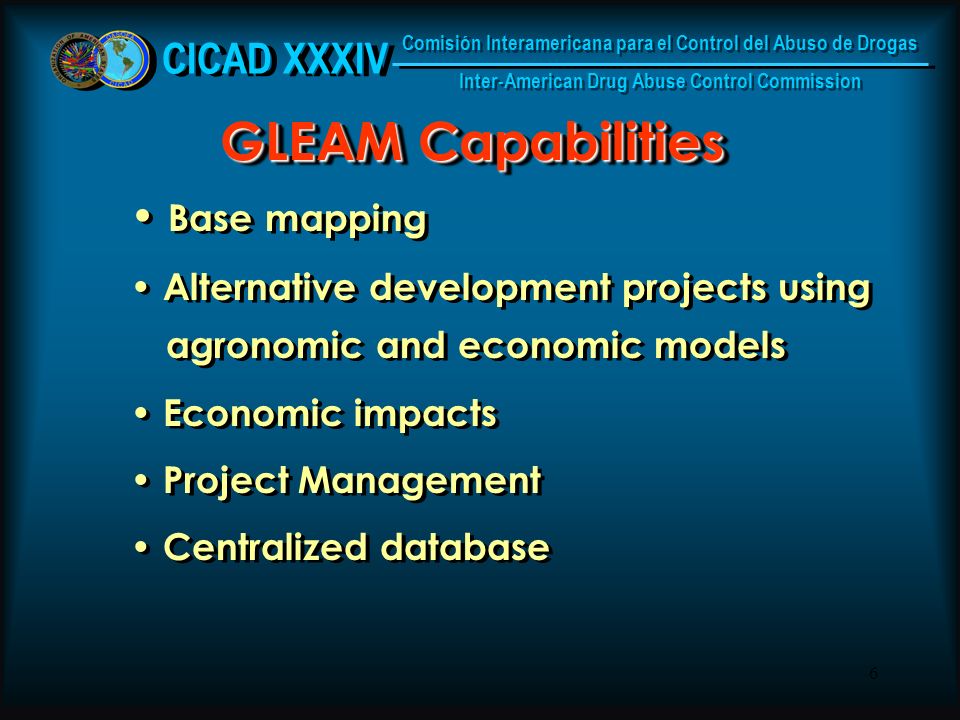 CICAD XXXIV

Comisión Interamericana para el Control del Abuso de Drogas

Inter-American Drug Abuse Control Commission

GLEAM Capabilities

• Base mapping

• Alternative development projects using agronomic and economic models

• Economic impacts

• Project Management

• Centralized database

6